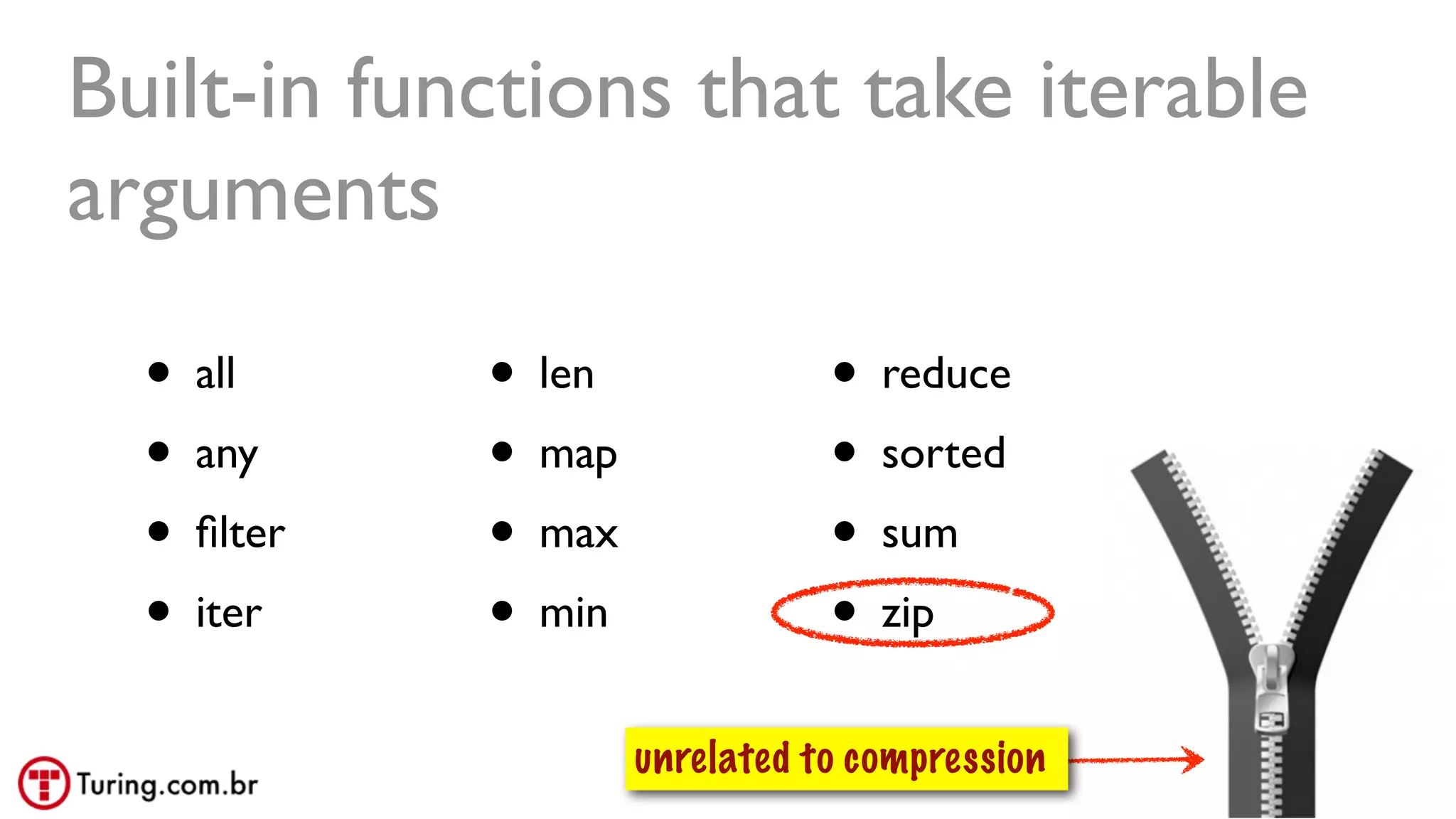 Built-in functions that take iterable arguments

- all
- any
- filter
- iter

- len
- map
- max
- min

- reduce
- sorted
- sum
- zip

unrelated to compression

Turing.com.br